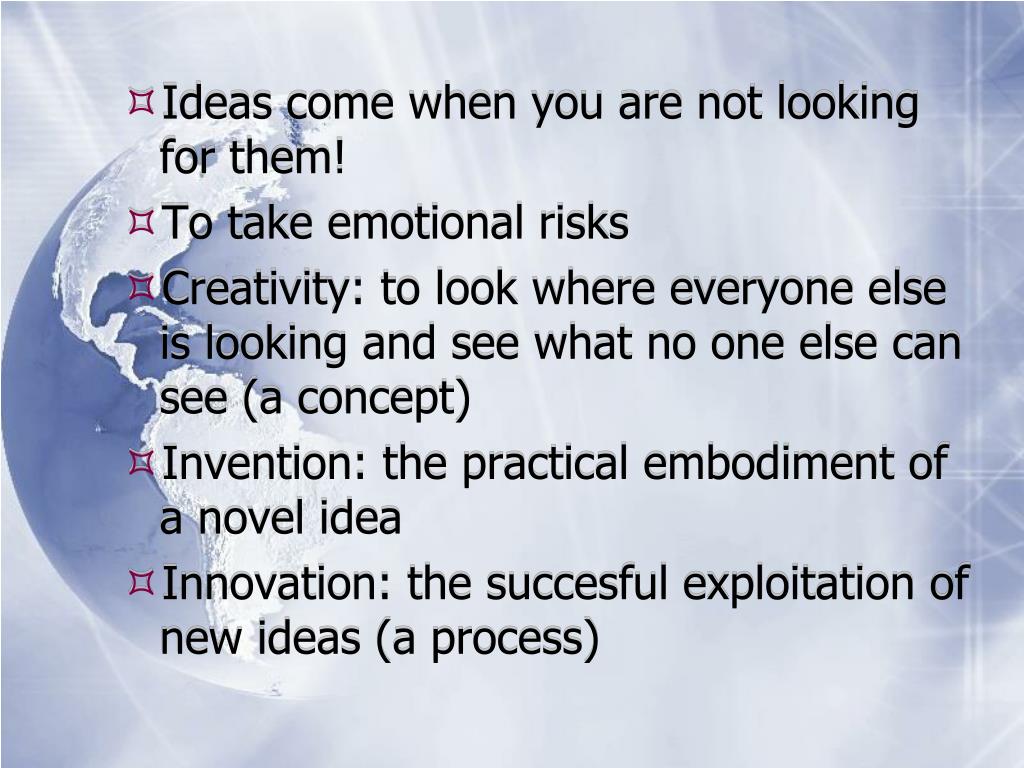 ¤ Ideas come when you are not looking for them!

¤ To take emotional risks

¤ Creativity: to look where everyone else is looking and see what no one else can see (a concept)

¤ Invention: the practical embodiment of a novel idea

¤ Innovation: the succesful exploitation of new ideas (a process)